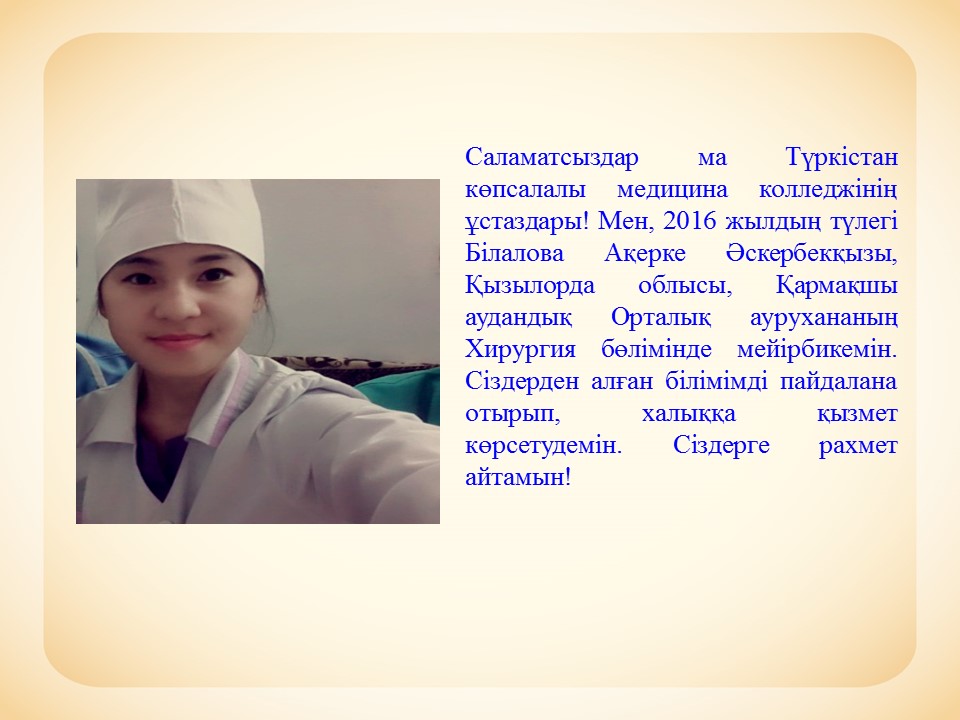 Саламатсыздар ма Түркістан көпсалалы медицина колледжінің ұстаздары! Мен, 2016 жылдың түлегі Білалова Ақерке Әскербекқызы, Қызылорда облысы, Қармақшы аудандық Орталық аурухананың Хирургия бөлімінде мейірбикемін. Сіздерден алған білімімді пайдалана отырып, халыққа қызмет көрсетудемін. Сіздерге рахмет айтамын!